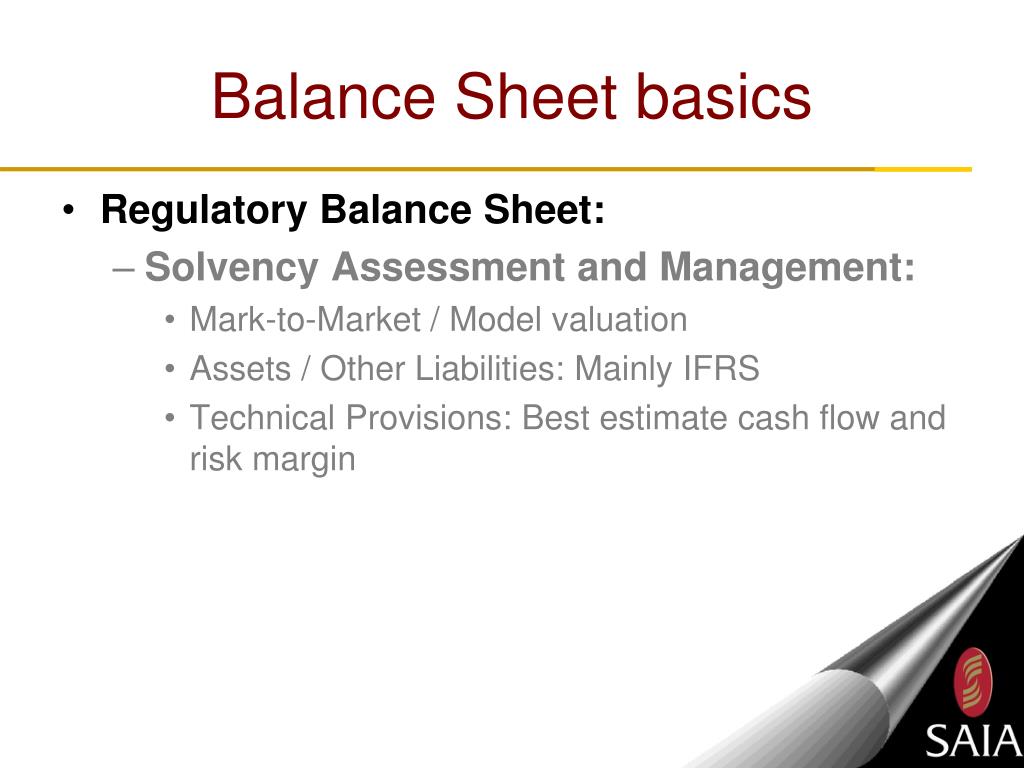 Balance Sheet basics

• Regulatory Balance Sheet:
– Solvency Assessment and Management:
• Mark-to-Market / Model valuation
• Assets / Other Liabilities: Mainly IFRS
• Technical Provisions: Best estimate cash flow and risk margin

SAIA